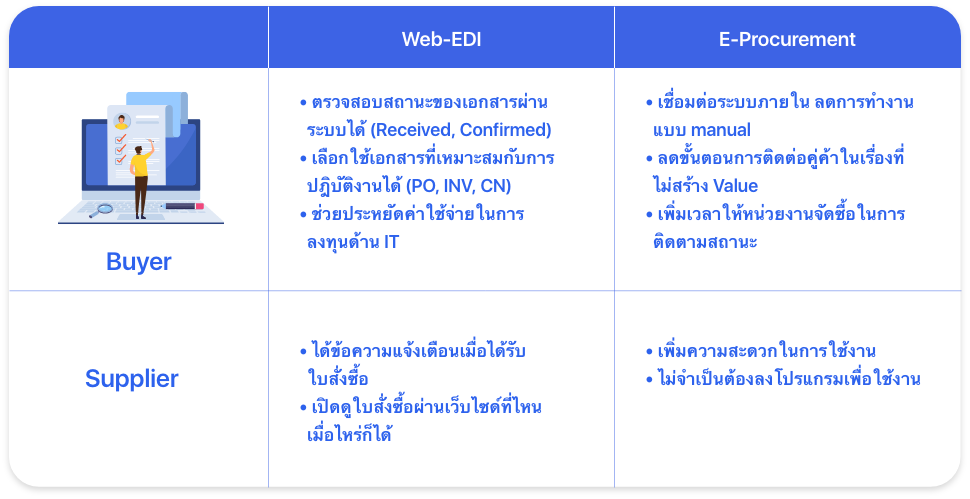 | | Web-EDI | E-Procurement |
|---|---|---|
| Buyer | • ตรวจสอบสถานะของเอกสารผ่านระบบได้ (Received, Confirmed) • เลือกใช้เอกสารที่เหมาะสมกับการปฏิบัติงานได้ (PO, INV, CN) • ช่วยประหยัดค่าใช้จ่ายในการลงทุนด้าน IT | • เชื่อมต่อระบบภายใน ลดการทำงานแบบ manual • ลดขั้นตอนการติดต่อคู่ค้าในเรื่องที่ไม่สร้าง Value • เพิ่มเวลาให้หน่วยงานจัดซื้อในการติดตามสถานะ |
| Supplier | • ได้ข้อความแจ้งเตือนเมื่อได้รับใบสั่งซื้อ • เปิดดูใบสั่งซื้อผ่านเว็บไซต์ที่ไหนเมื่อไหร่ก็ได้ | • เพิ่มความสะดวกในการใช้งาน • ไม่จำเป็นต้องลงโปรแกรมเพื่อใช้งาน |